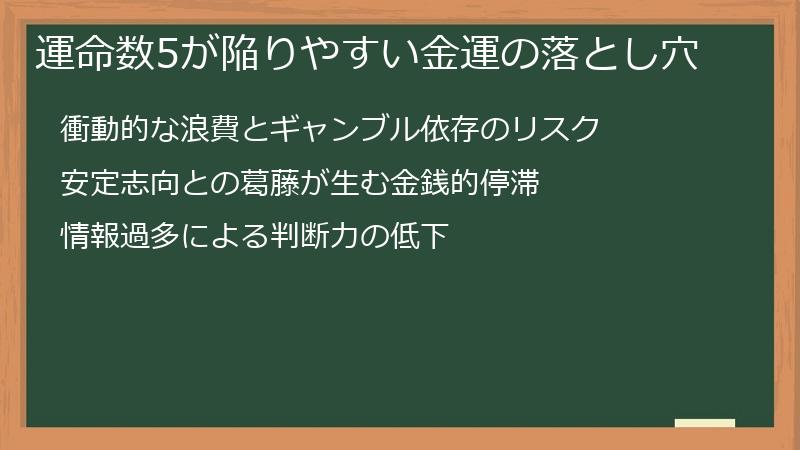 運命数5が陥りやすい金運の落とし穴

衝動的な浪費とギャンブル依存のリスク

安定志向との葛藤が生む金銭的停滞

情報過多による判断力の低下